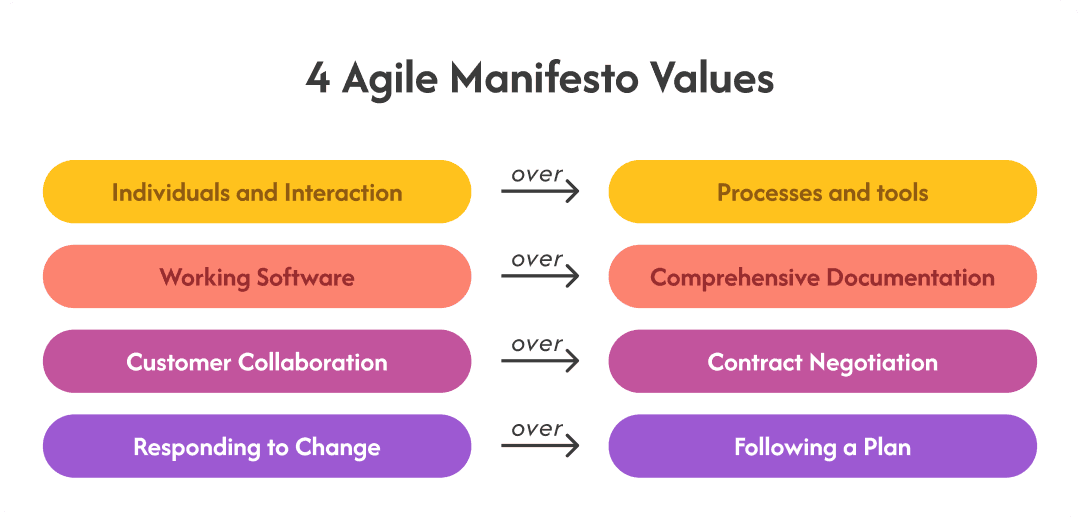 4 Agile Manifesto Values

Individuals and Interaction over Processes and tools

Working Software over Comprehensive Documentation

Customer Collaboration over Contract Negotiation

Responding to Change over Following a Plan